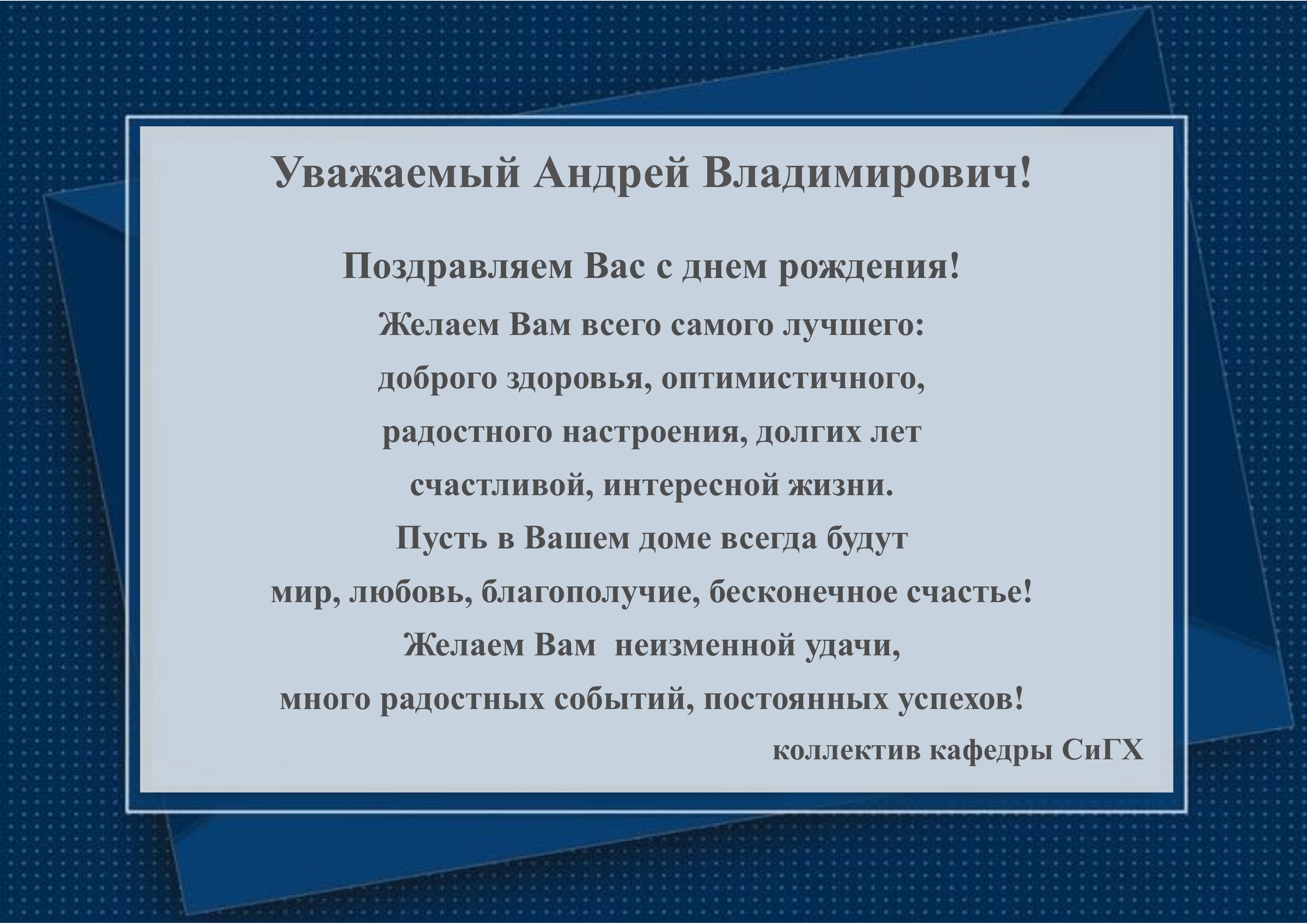 Уважаемый Андрей Владимирович!

Поздравляем Вас с днем рождения!

Желаем Вам всего самого лучшего:
доброго здоровья, оптимистичного,
радостного настроения, долгих лет
счастливой, интересной жизни.
Пусть в Вашем доме всегда будут
мир, любовь, благополучие, бесконечное счастье!
Желаем Вам неизменной удачи,
много радостных событий, постоянных успехов!

коллектив кафедры СиГХ